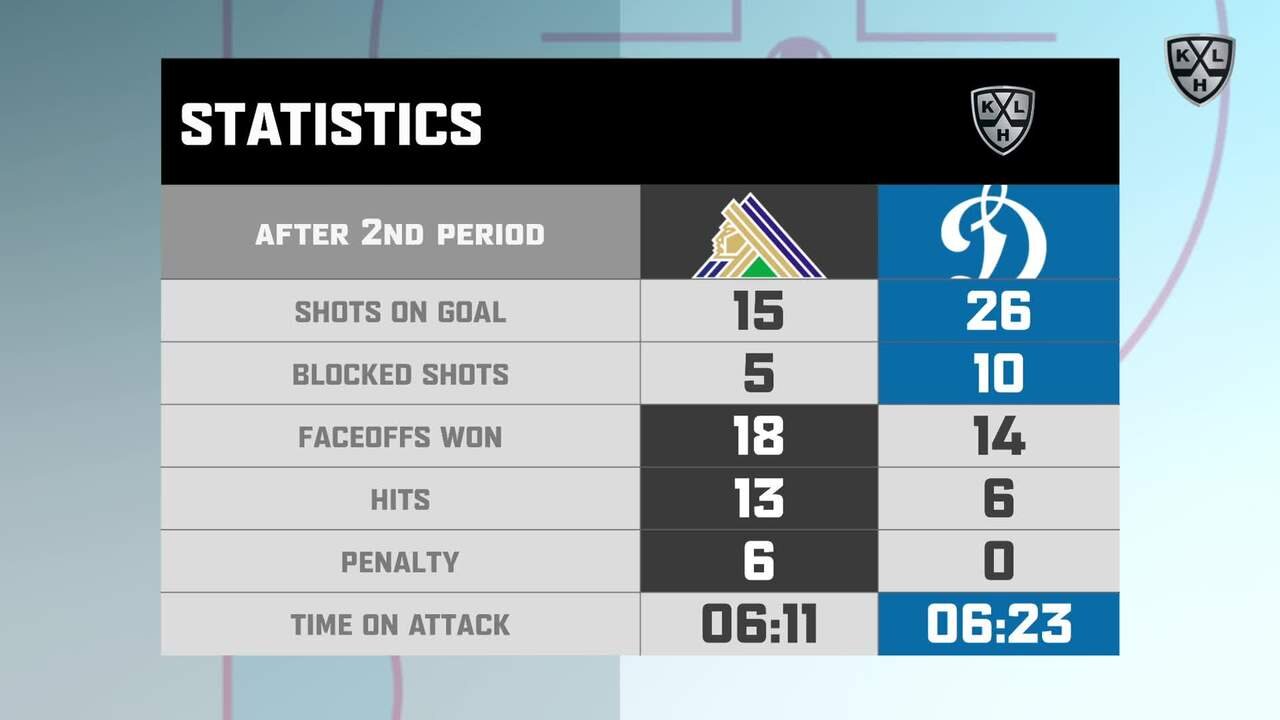 KHL

STATISTICS

KHL

| AFTER 2ND PERIOD | | Д |
|---|---|---|
| SHOTS ON GOAL | 15 | 26 |
| BLOCKED SHOTS | 5 | 10 |
| FACEOFFS WON | 18 | 14 |
| HITS | 13 | 6 |
| PENALTY | 6 | 0 |
| TIME ON ATTACK | 06:11 | 06:23 |